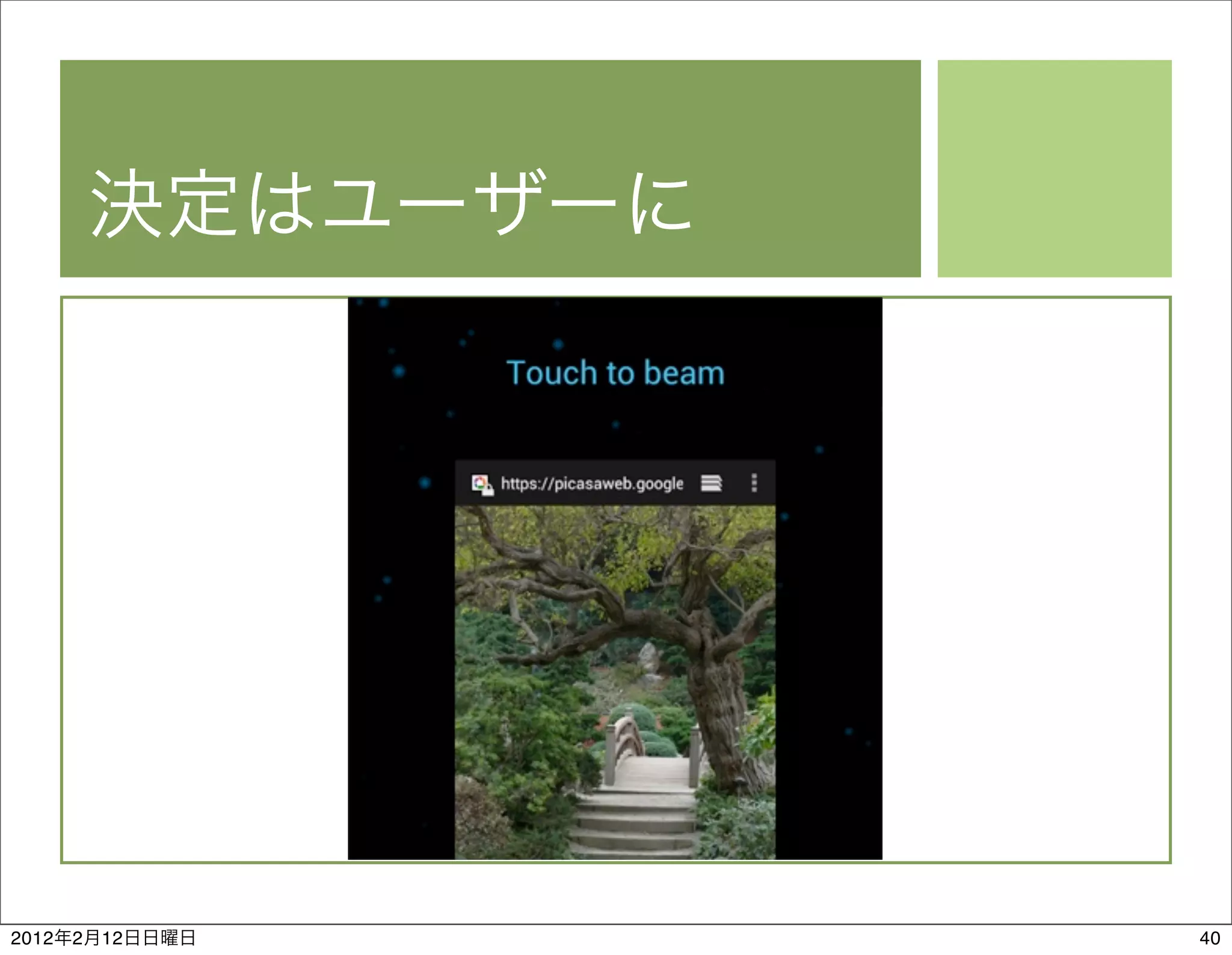 決定はユーザーに

Touch to beam

https://picasaweb.google

2012年2月12日日曜日

40